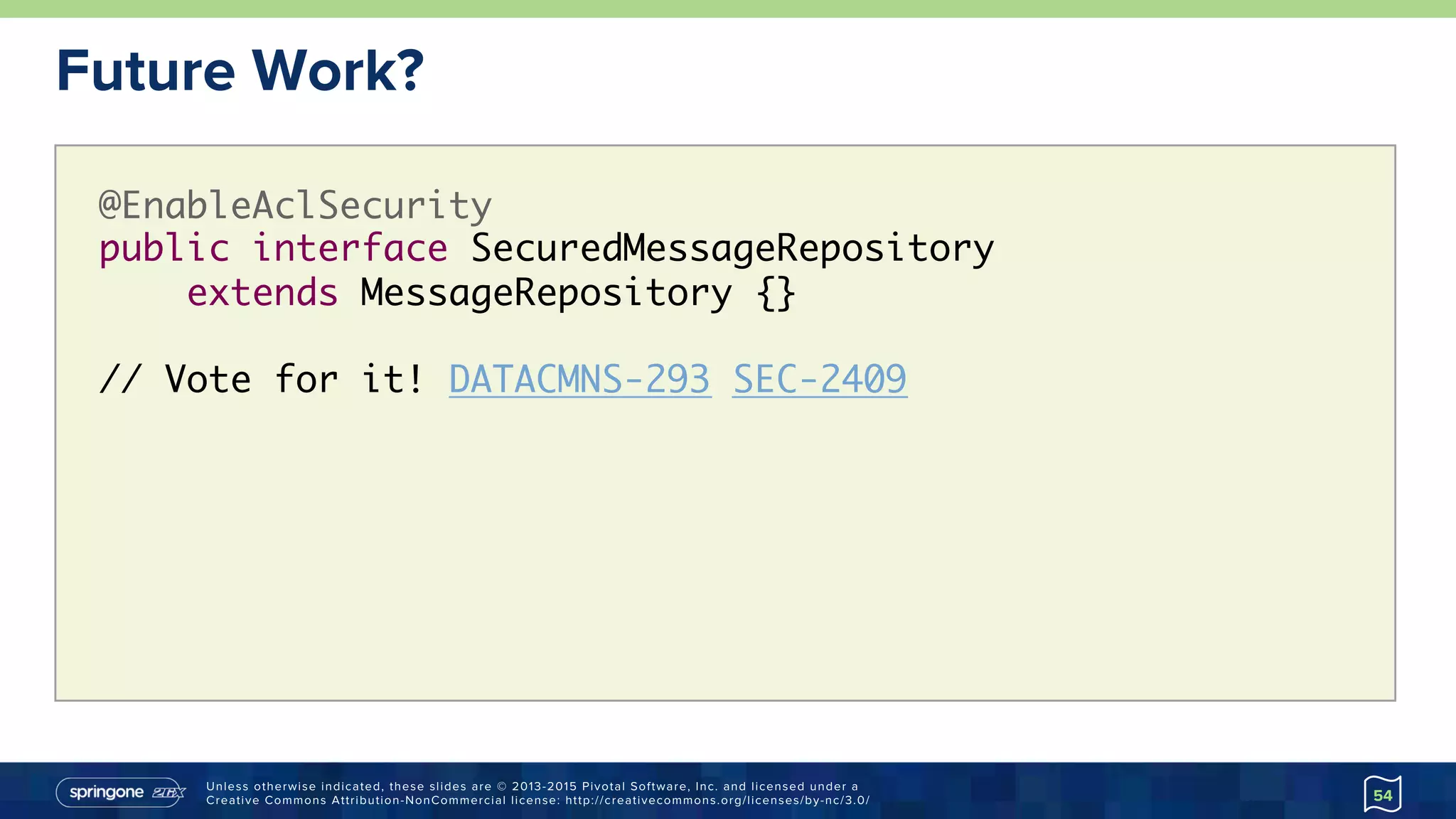 Future Work?

@EnableAclSecurity
public interface SecuredMessageRepository
    extends MessageRepository {}

// Vote for it! DATACMNS-293 SEC-2409

springone 2GX

Unless otherwise indicated, these slides are © 2013-2015 Pivotal Software, Inc. and licensed under a Creative Commons Attribution-NonCommercial license: http://creativecommons.org/licenses/by-nc/3.0/

54